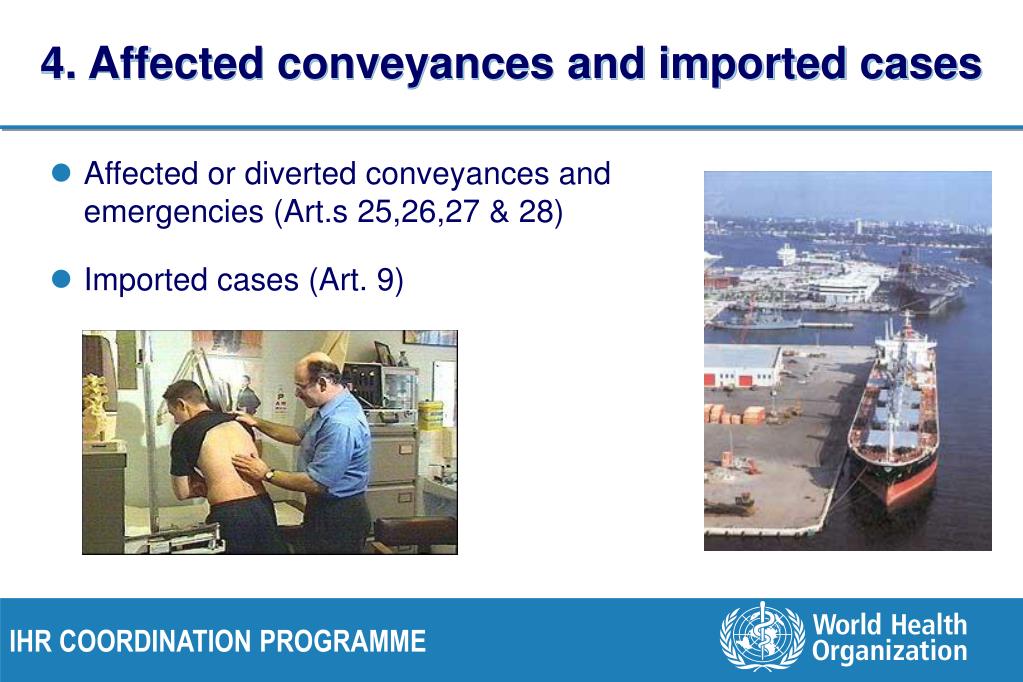 4. Affected conveyances and imported cases

- Affected or diverted conveyances and emergencies (Art.s 25,26,27 & 28)
- Imported cases (Art. 9)

IHR COORDINATION PROGRAMME

World Health Organization